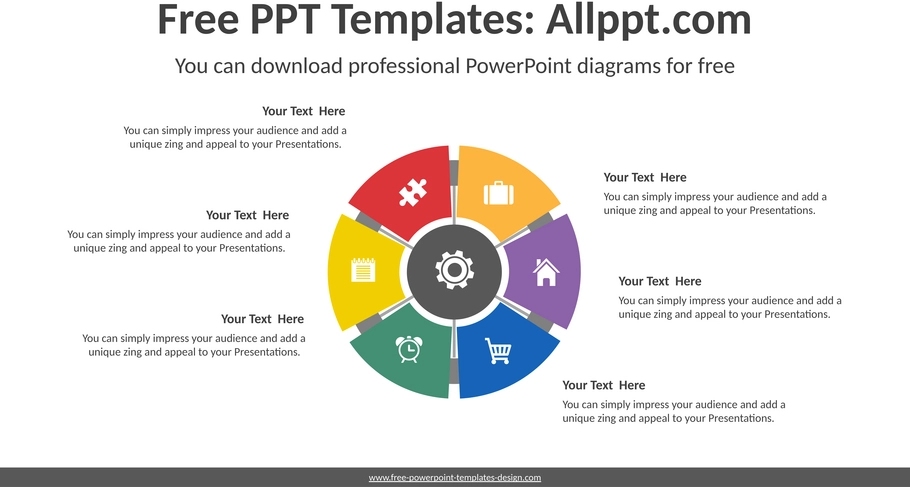 Free PPT Templates: Allppt.com

You can download professional PowerPoint diagrams for free

Your Text Here
You can simply impress your audience and add a unique zing and appeal to your Presentations.

Your Text Here
You can simply impress your audience and add a unique zing and appeal to your Presentations.

Your Text Here
You can simply impress your audience and add a unique zing and appeal to your Presentations.

Your Text Here
You can simply impress your audience and add a unique zing and appeal to your Presentations.

Your Text Here
You can simply impress your audience and add a unique zing and appeal to your Presentations.

Your Text Here
You can simply impress your audience and add a unique zing and appeal to your Presentations.

www.free-powerpoint-templates-design.com